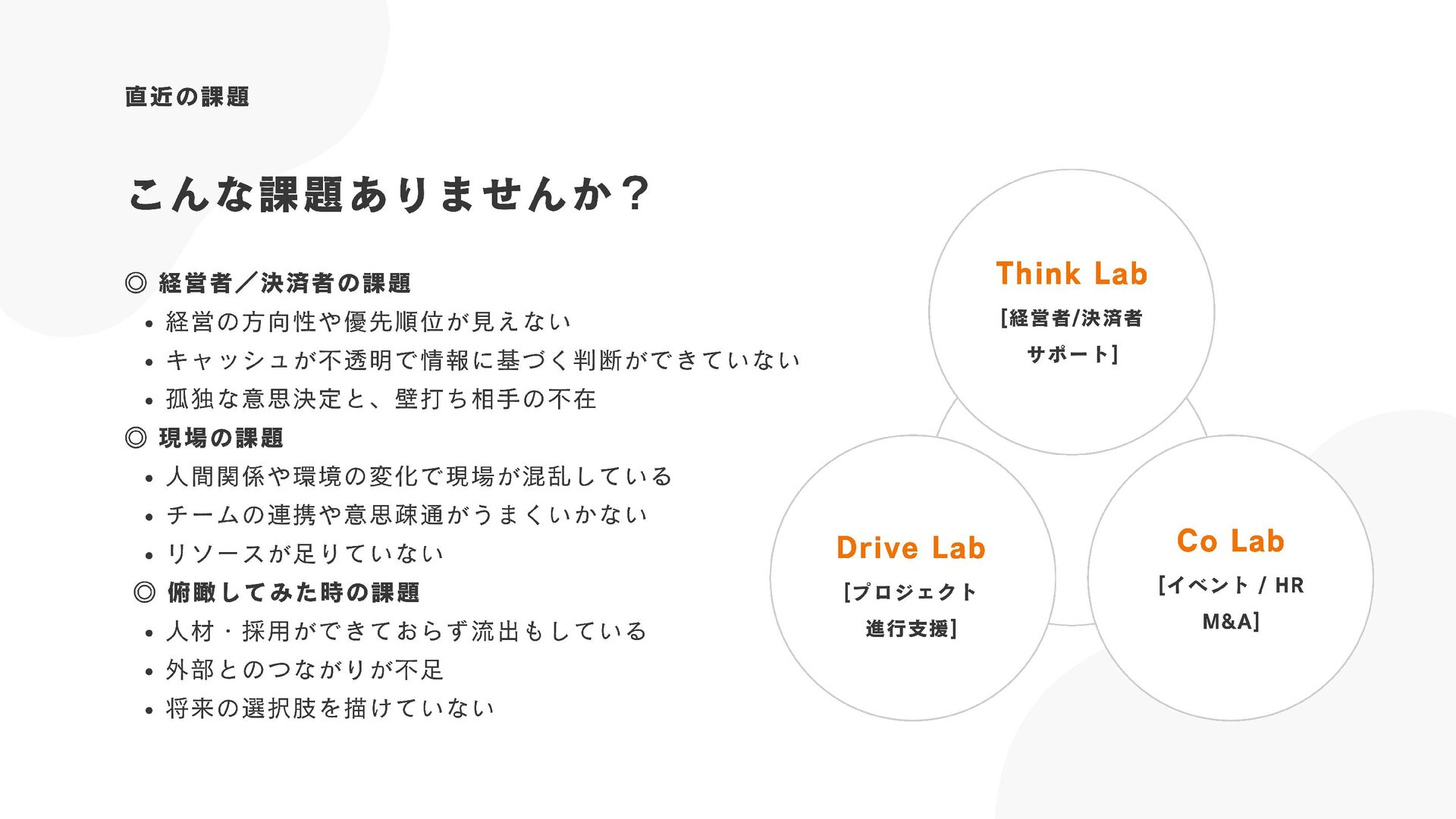 直近の課題

こんな課題ありませんか？

◎ 経営者／決済者の課題
• 経営の方向性や優先順位が見えない
• キャッシュが不透明で情報に基づく判断ができていない
• 孤独な意思決定と、壁打ち相手の不在
◎ 現場の課題
• 人間関係や環境の変化で現場が混乱している
• チームの連携や意思疎通がうまくいかない
• リソースが足りていない
◎ 俯瞰してみた時の課題
• 人材・採用ができておらず流出もしている
• 外部とのつながりが不足
• 将来の選択肢を描けていない

Think Lab
[経営者/決済者 サポート]

Drive Lab
[プロジェクト 進行支援]

Co Lab
[イベント / HR M&A]